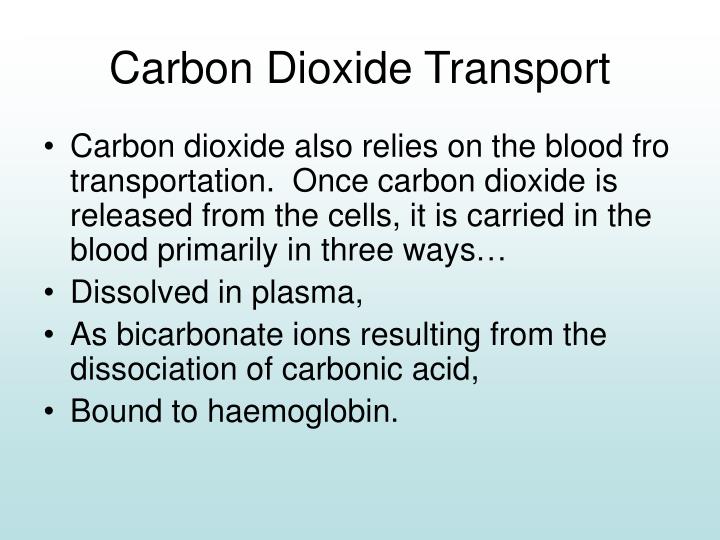 Carbon Dioxide Transport

• Carbon dioxide also relies on the blood fro transportation. Once carbon dioxide is released from the cells, it is carried in the blood primarily in three ways…
• Dissolved in plasma,
• As bicarbonate ions resulting from the dissociation of carbonic acid,
• Bound to haemoglobin.